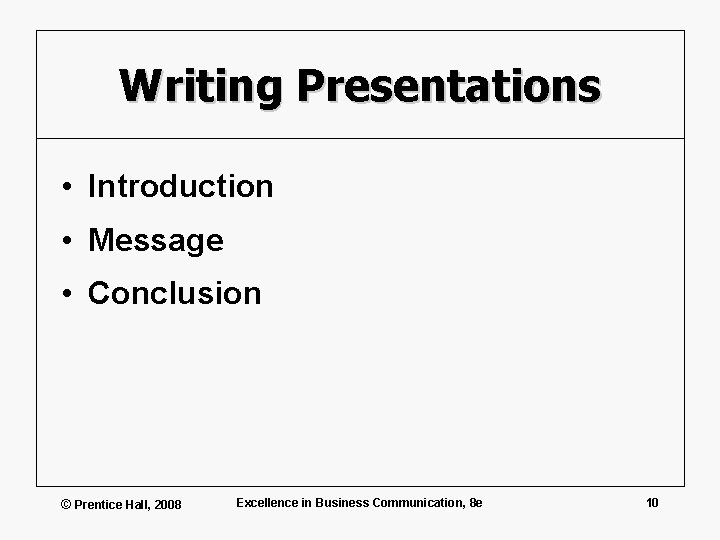 Writing Presentations

• Introduction
• Message
• Conclusion

© Prentice Hall, 2008 Excellence in Business Communication, 8e 10